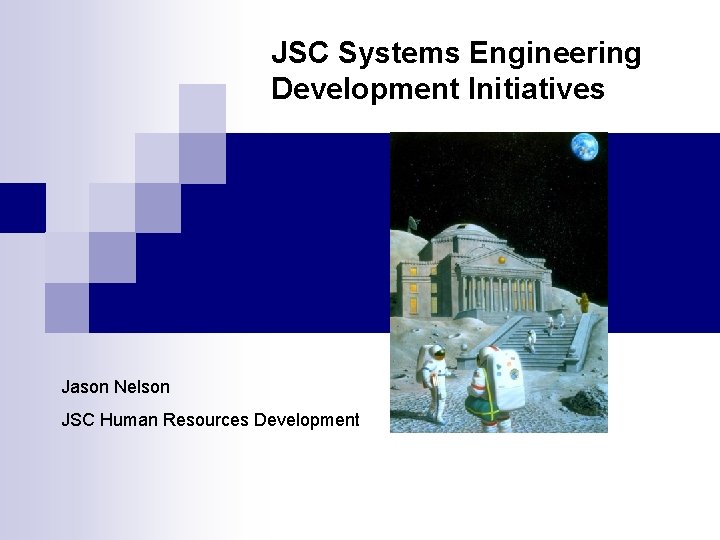 JSC Systems Engineering Development Initiatives

Jason Nelson

JSC Human Resources Development